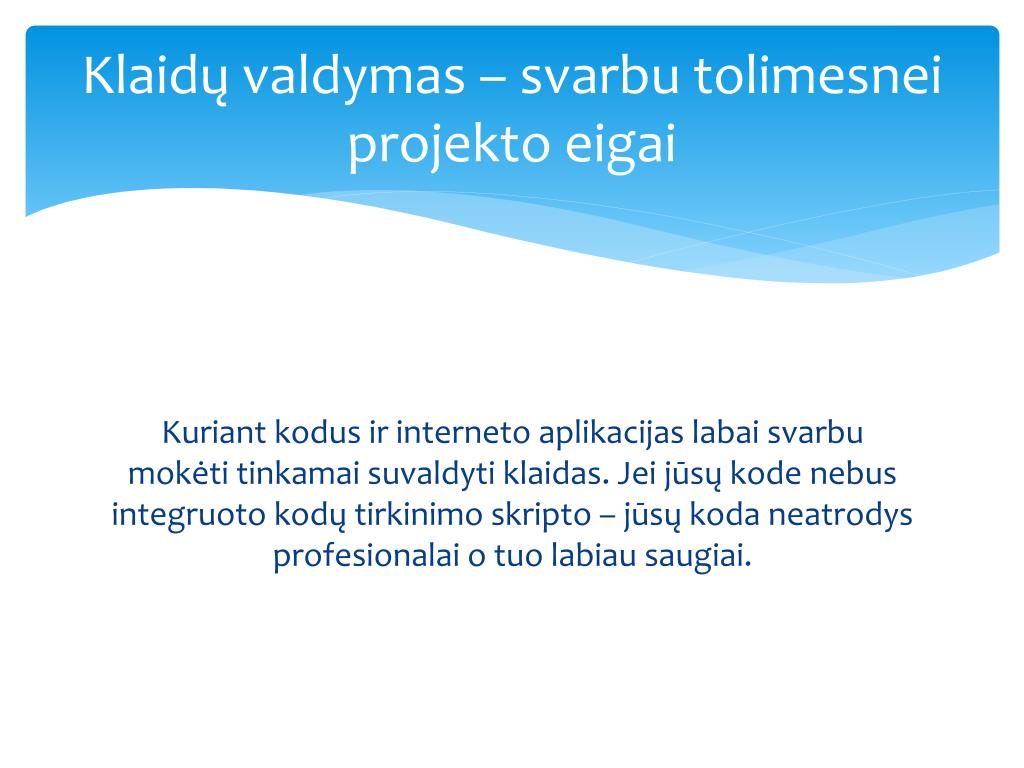 Klaidų valdymas – svarbu tolimesnei projekto eigai

Kuriant kodus ir interneto aplikacijas labai svarbu mokėti tinkamai suvaldyti klaidas. Jei jūsų kode nebus integruoto kodų tirkinimo skripto – jūsų koda neatrodys profesionalai o tuo labiau saugiai.